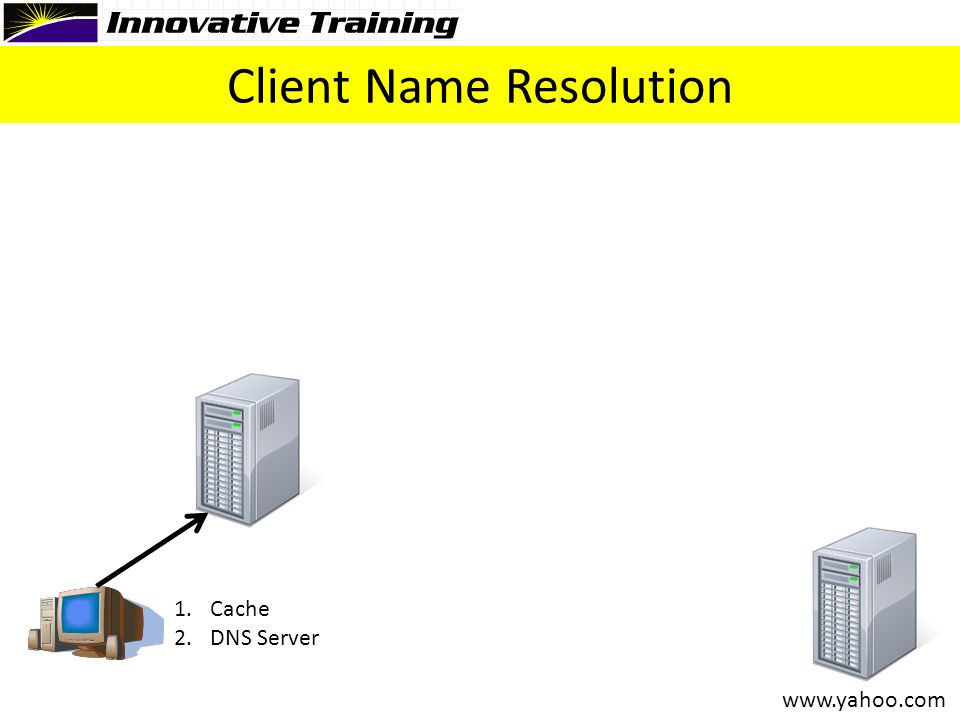 Innovative Training

Client Name Resolution

1. Cache
2. DNS Server

www.yahoo.com